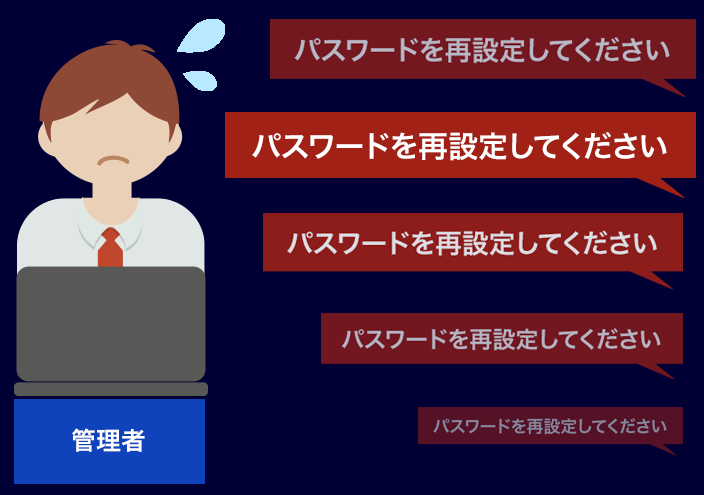 パスワードを再設定してください

パスワードを再設定してください

パスワードを再設定してください

パスワードを再設定してください

パスワードを再設定してください

管理者